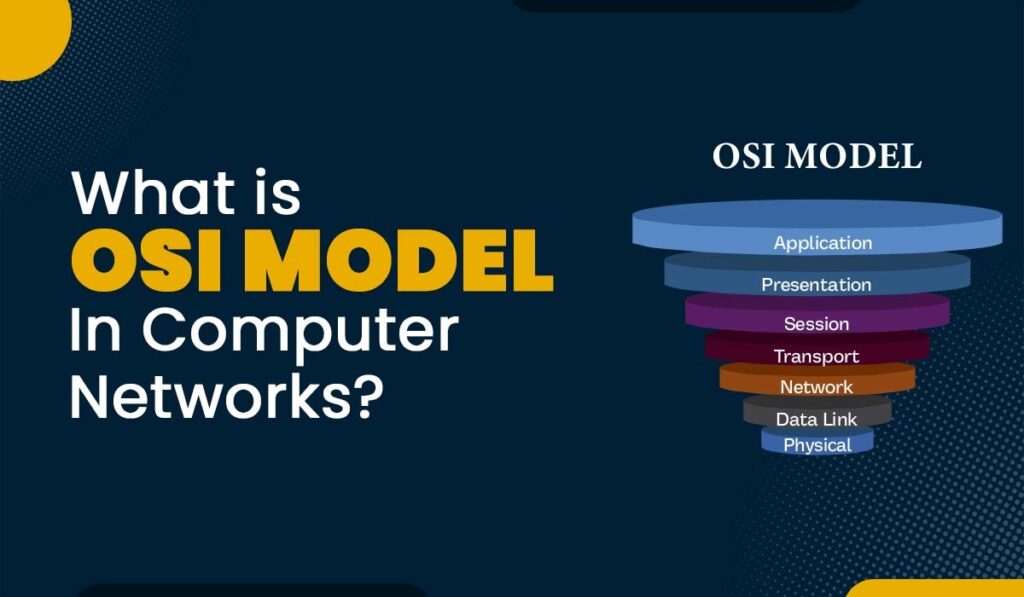 What is
OSI MODEL
In Computer
Networks?

OSI MODEL

Application
Presentation
Session
Transport
Network
Data Link
Physical